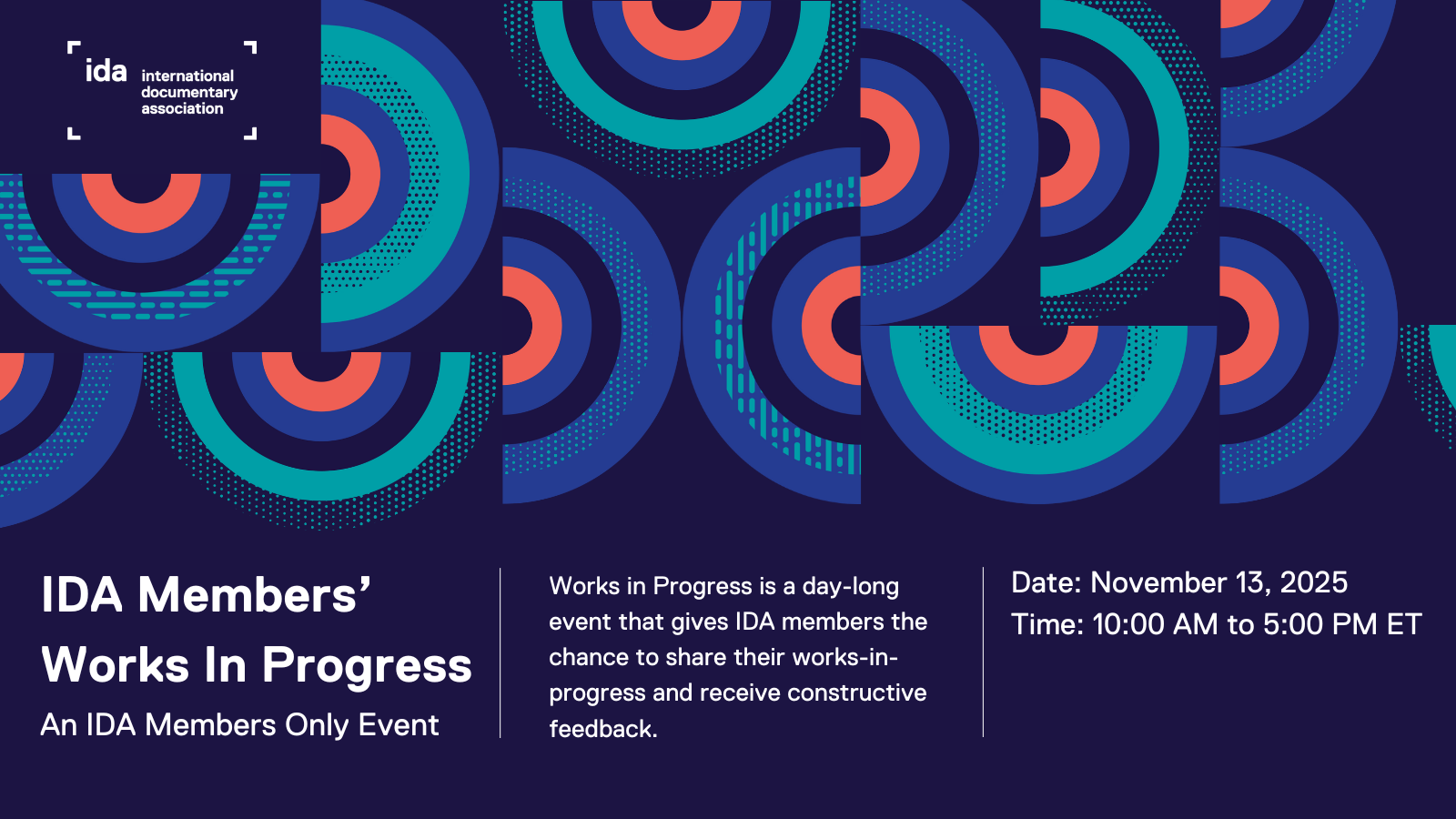 ida international documentary association

IDA Members' Works In Progress
An IDA Members Only Event

Works in Progress is a day-long event that gives IDA members the chance to share their works-in-progress and receive constructive feedback.

Date: November 13, 2025
Time: 10:00 AM to 5:00 PM ET